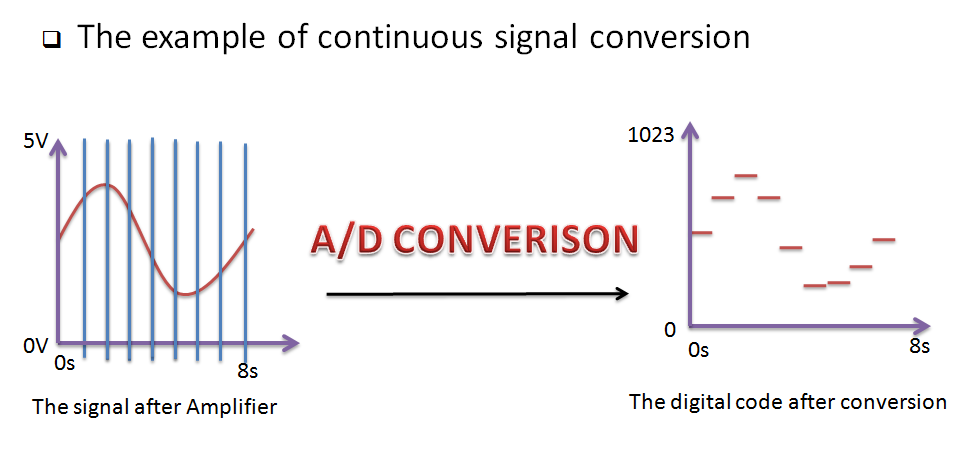 ❑ The example of continuous signal conversion

5V

0V

0s

8s

The signal after Amplifier

A/D CONVERISON

1023

0

0s

8s

The digital code after conversion